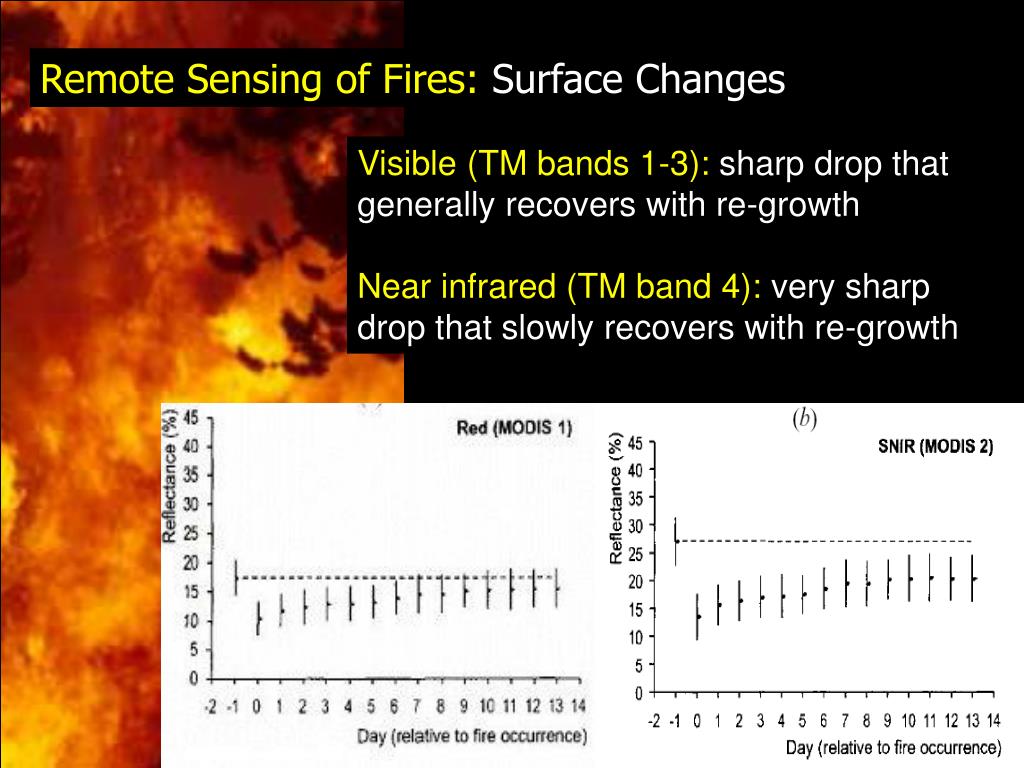 Remote Sensing of Fires: Surface Changes

Visible (TM bands 1-3): sharp drop that generally recovers with re-growth

Near infrared (TM band 4): very sharp drop that slowly recovers with re-growth

Red (MODIS 1)

Reflectance (%)

45 40 35 30 25 20 15 10 5 0

-2 -1 0 1 2 3 4 5 6 7 8 9 10 11 12 13 14

Day (relative to fire occurrence)

(b)

SNIR (MODIS 2)

Reflectance (%)

45 40 35 30 25 20 15 10 5 0

-2 -1 0 1 2 3 4 5 6 7 8 9 10 11 12 13 14

Day (relative to fire occurrence)